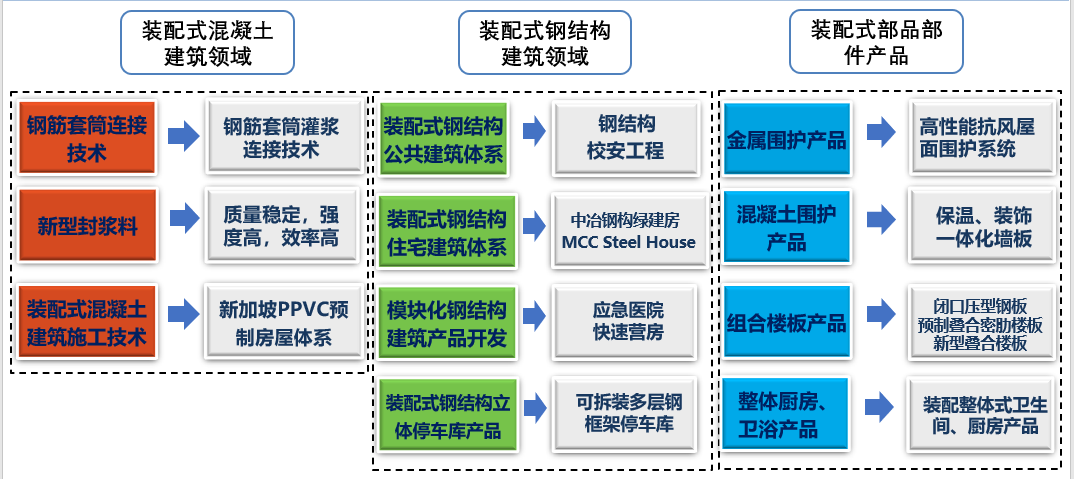 装配式混凝土建筑领域

钢筋套筒连接技术

钢筋套筒灌浆连接技术

新型封浆料

质量稳定，强度高，效率高

装配式混凝土建筑施工技术

新加坡PPVC预制房屋体系

装配式钢结构建筑领域

装配式钢结构公共建筑体系

钢结构校安工程

装配式钢结构住宅建筑体系

中冶钢构绿建房 MCC Steel House

模块化钢结构建筑产品开发

应急医院快速营房

装配式钢结构立体停车库产品

可拆装多层钢框架停车库

装配式部品部件产品

金属围护产品

高性能抗风屋面围护系统

混凝土围护产品

保温、装饰一体化墙板

组合楼板产品

闭口压型钢板
预制叠合密肋楼板
新型叠合楼板

整体厨房、卫浴产品

装配整体式卫生间、厨房产品